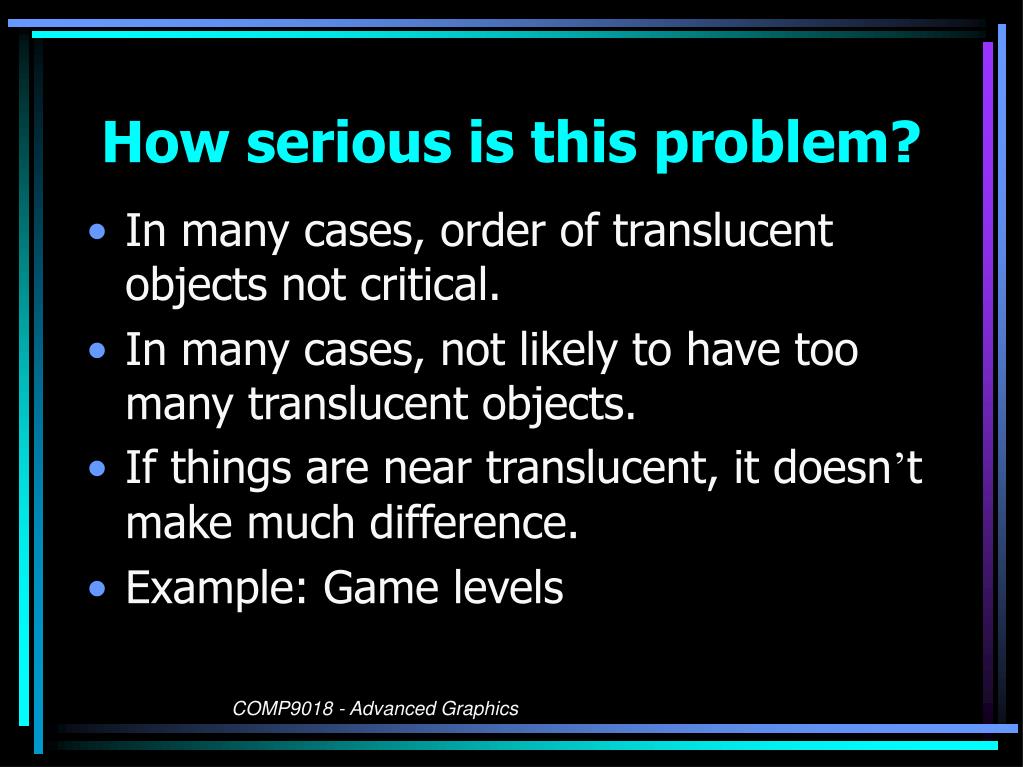 How serious is this problem?

• In many cases, order of translucent objects not critical.

• In many cases, not likely to have too many translucent objects.

• If things are near translucent, it doesn’t make much difference.

• Example: Game levels

COMP9018 - Advanced Graphics